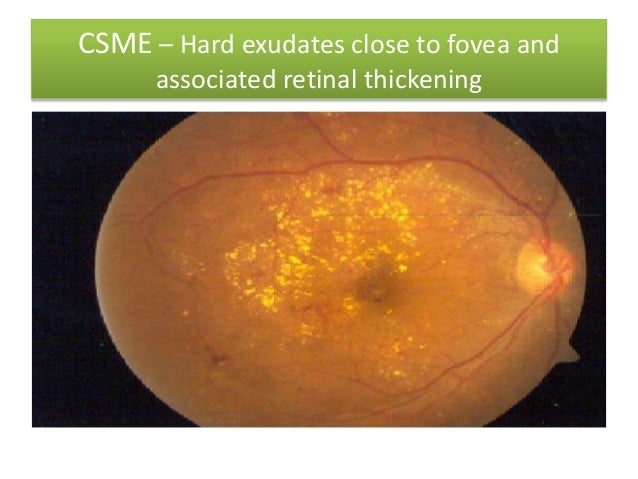 CSME – Hard exudates close to fovea and associated retinal thickening